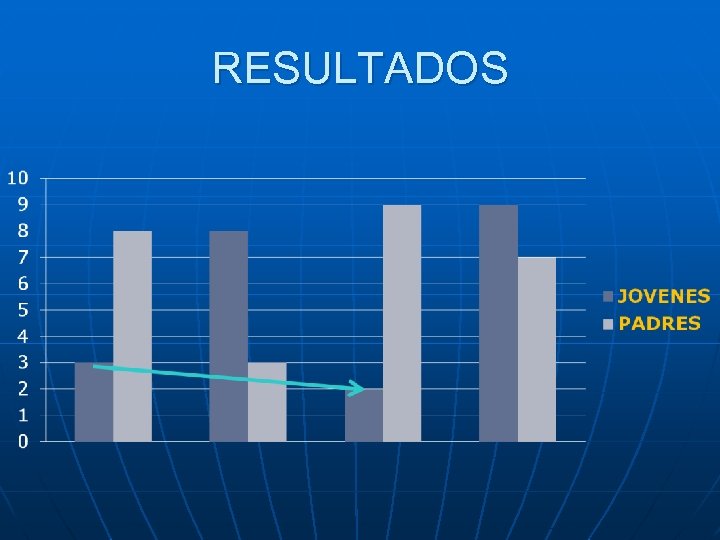 RESULTADOS

10
9
8
7
6
5
4
3
2
1
0

JOVENES
PADRES